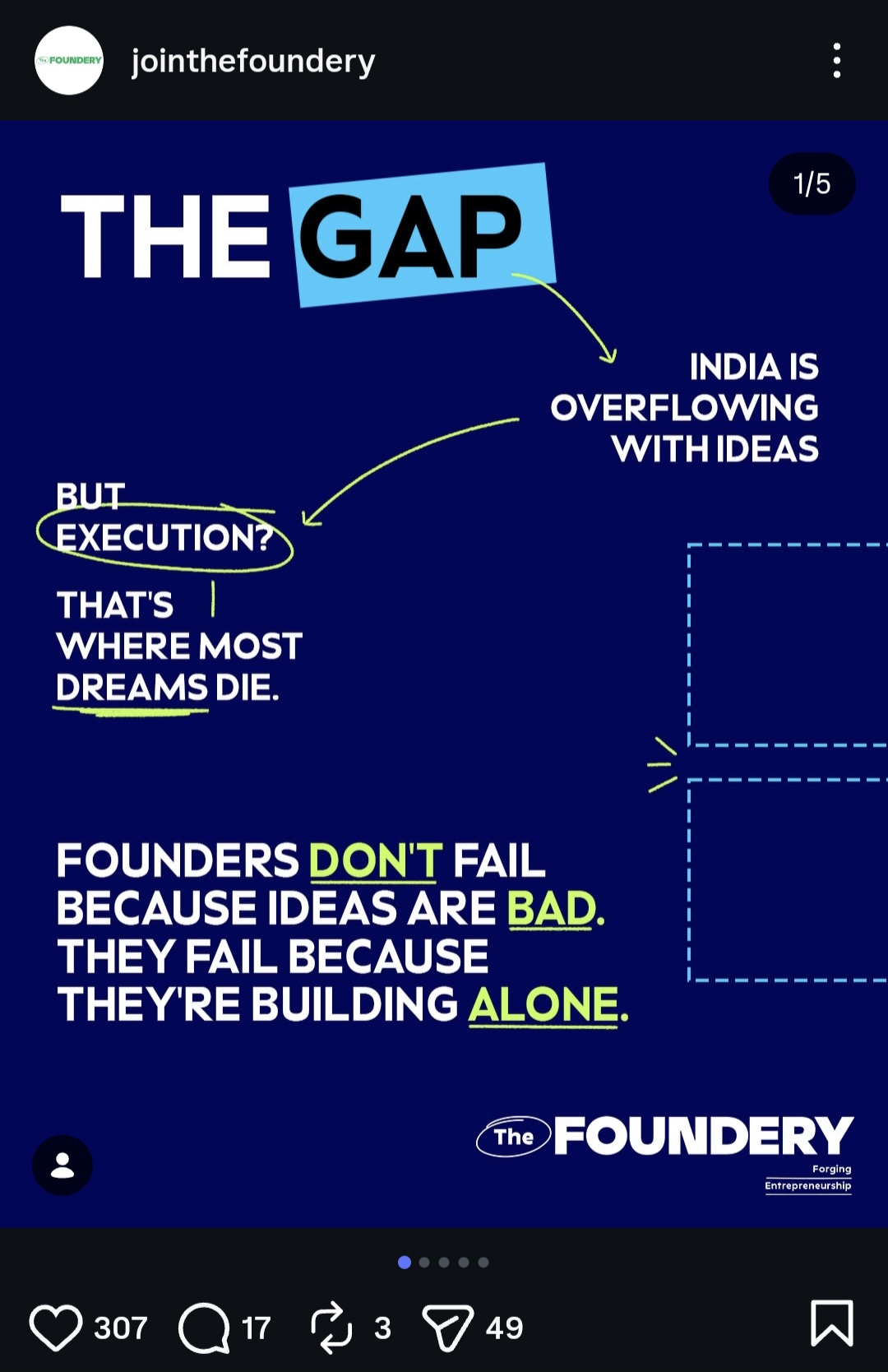 The FOUNDERY

jointhefoundery

1/5

THE GAP

INDIA IS OVERFLOWING WITH IDEAS

BUT EXECUTION?

THAT'S WHERE MOST DREAMS DIE.

FOUNDERS DON'T FAIL BECAUSE IDEAS ARE BAD. THEY FAIL BECAUSE THEY'RE BUILDING ALONE.

The FOUNDERY
Forging Entrepreneurship

307 17 3 49